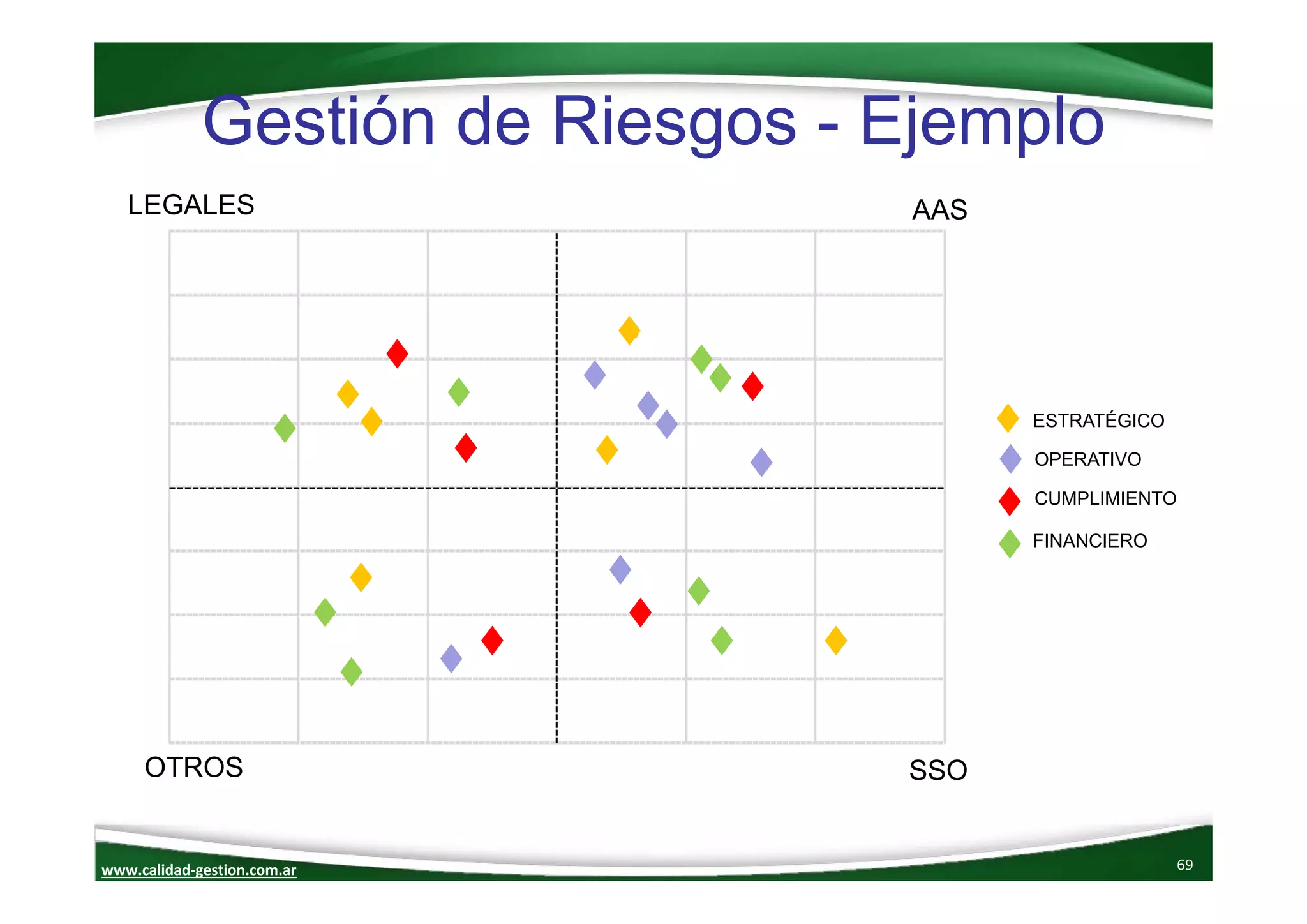 Gestión de Riesgos - Ejemplo

LEGALES

AAS

ESTRATÉGICO

OPERATIVO

CUMPLIMIENTO

FINANCIERO

OTROS

SSO

www.calidad-gestion.com.ar

69